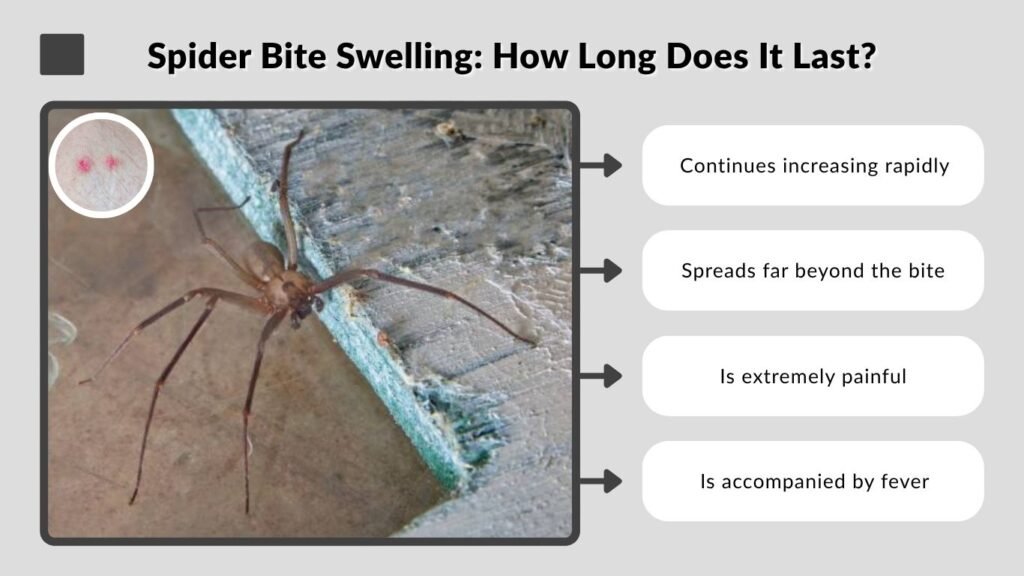 Spider Bite Swelling: How Long Does It Last?

Continues increasing rapidly

Spreads far beyond the bite

Is extremely painful

Is accompanied by fever